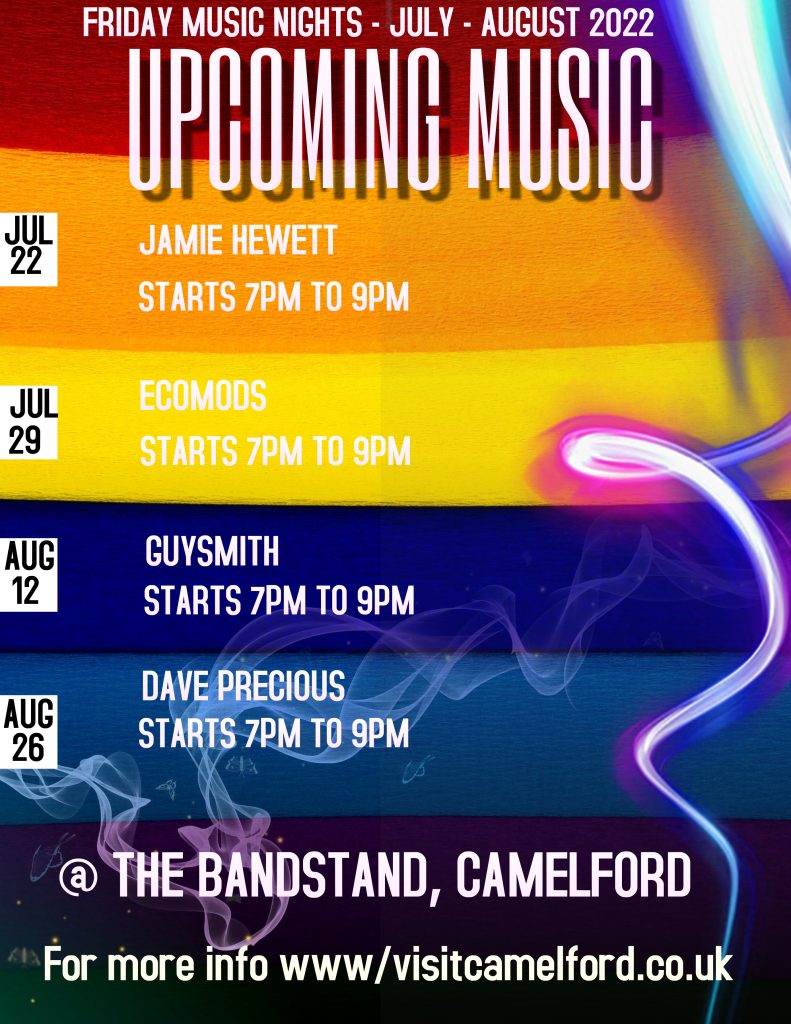 FRIDAY MUSIC NIGHTS - JULY - AUGUST 2022

UPCOMING MUSIC

JUL 22

JAMIE HEWETT

STARTS 7PM TO 9PM

JUL 29

ECOMODS

STARTS 7PM TO 9PM

AUG 12

GUYSMITH

STARTS 7PM TO 9PM

AUG 26

DAVE PRECIOUS

STARTS 7PM TO 9PM

@ THE BANDSTAND, CAMELFORD

For more info www/visitcamelford.co.uk